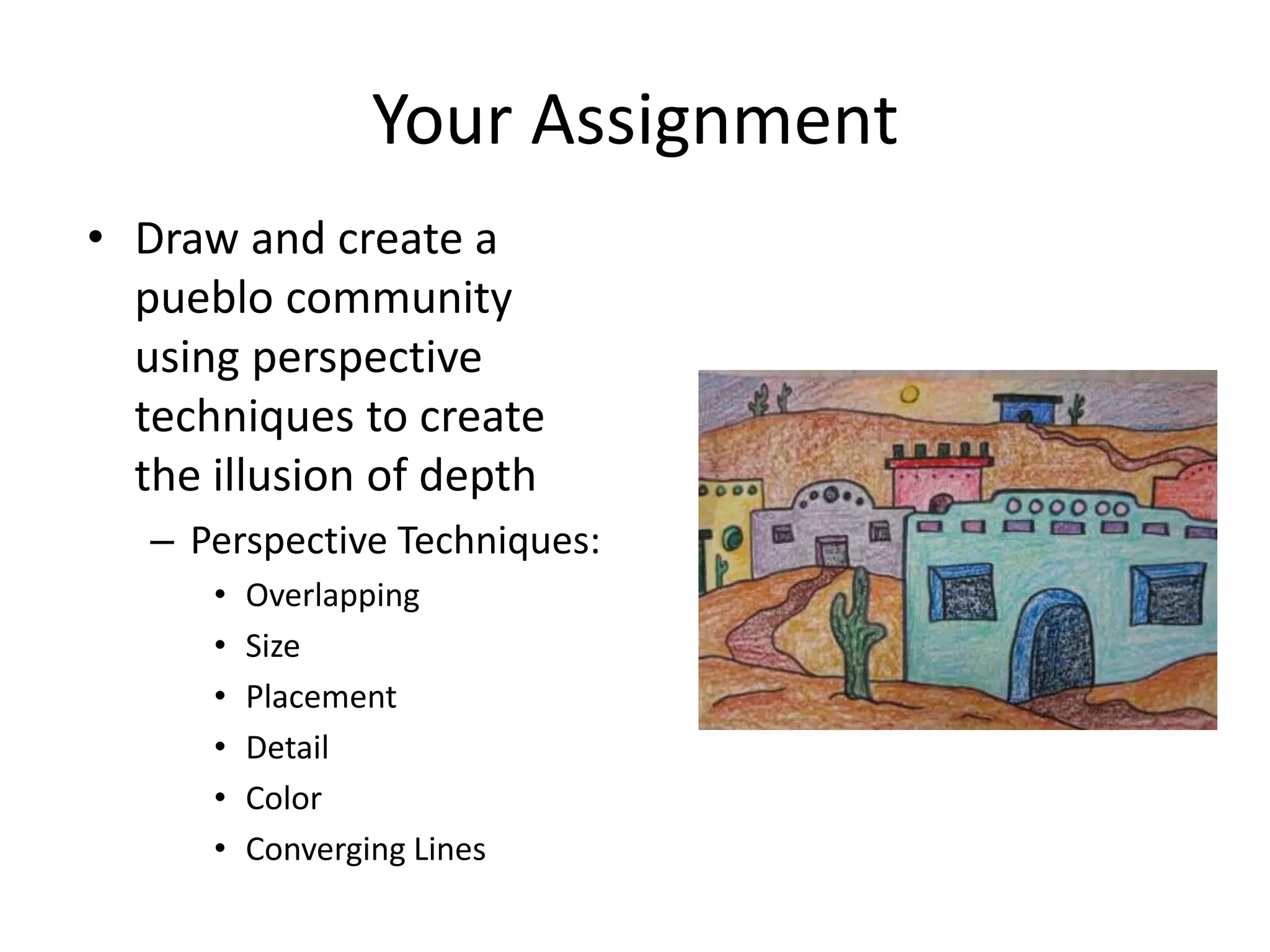 Your Assignment

• Draw and create a pueblo community using perspective techniques to create the illusion of depth

– Perspective Techniques:

• Overlapping
• Size
• Placement
• Detail
• Color
• Converging Lines